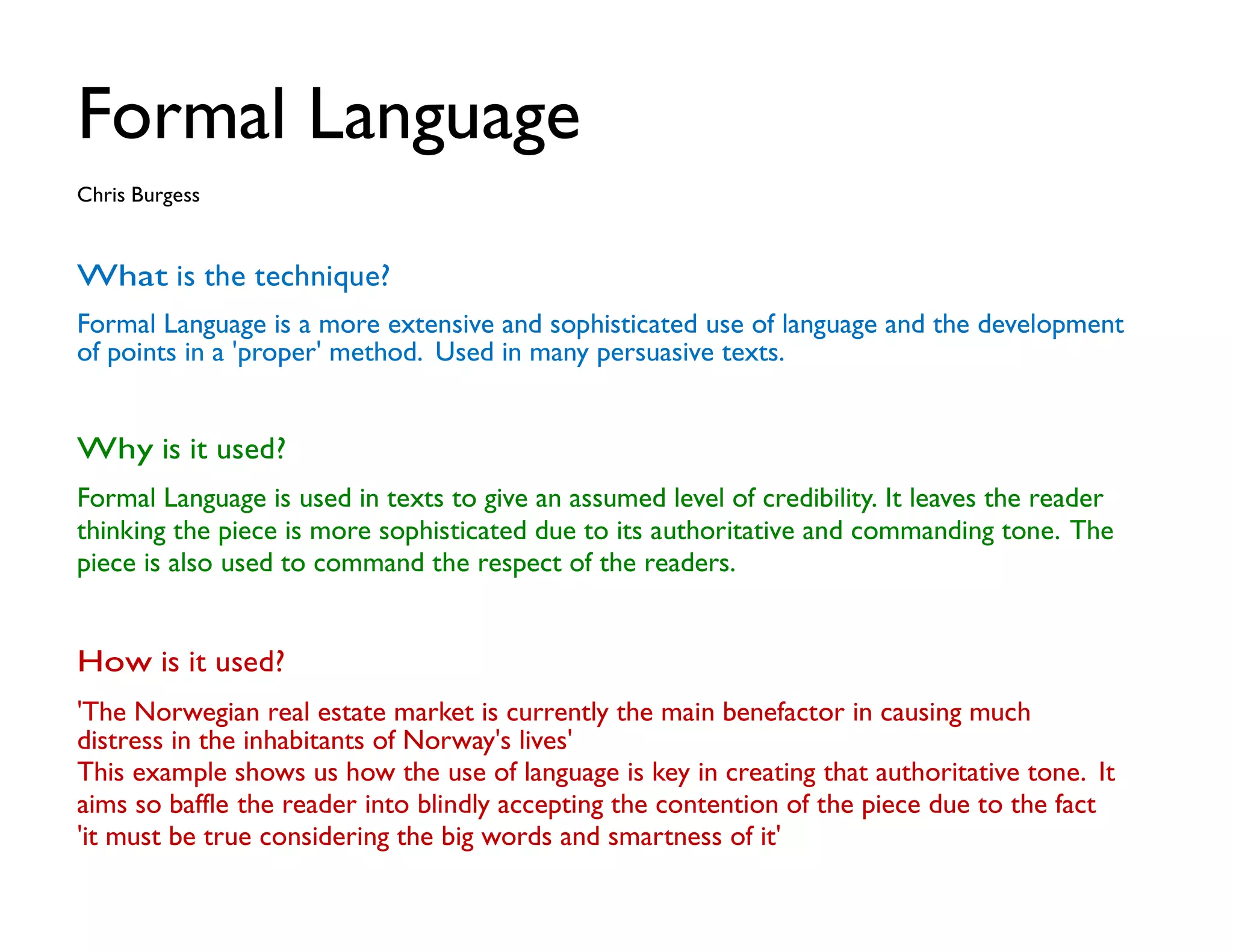 Formal Language

Chris Burgess

What is the technique?

Formal Language is a more extensive and sophisticated use of language and the development of points in a 'proper' method. Used in many persuasive texts.

Why is it used?

Formal Language is used in texts to give an assumed level of credibility. It leaves the reader thinking the piece is more sophisticated due to its authoritative and commanding tone. The piece is also used to command the respect of the readers.

How is it used?

'The Norwegian real estate market is currently the main benefactor in causing much distress in the inhabitants of Norway's lives'
This example shows us how the use of language is key in creating that authoritative tone. It aims so baffle the reader into blindly accepting the contention of the piece due to the fact 'it must be true considering the big words and smartness of it'